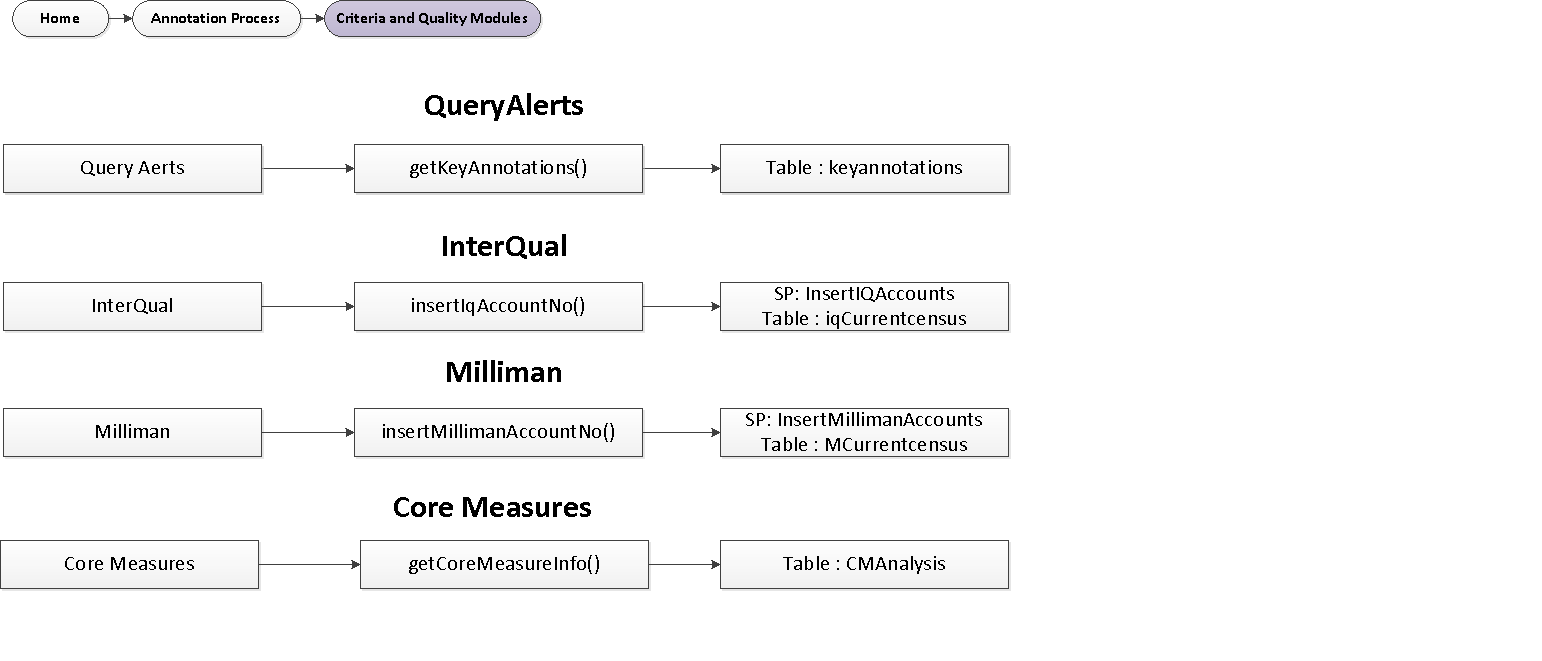 Home
Annotation Process
Criteria and Quality Modules

QueryAlerts

Query Aerts
getKeyAnnotations()
Table : keyannotations

InterQual

InterQual
insertIqAccountNo()
SP: InsertIQAccounts
Table : iqCurrentcensus

Milliman

Milliman
insertMillimanAccountNo()
SP: InsertMillimanAccounts
Table : MCurrentcensus

Core Measures

Core Measures
getCoreMeasureInfo()
Table : CMAnalysis